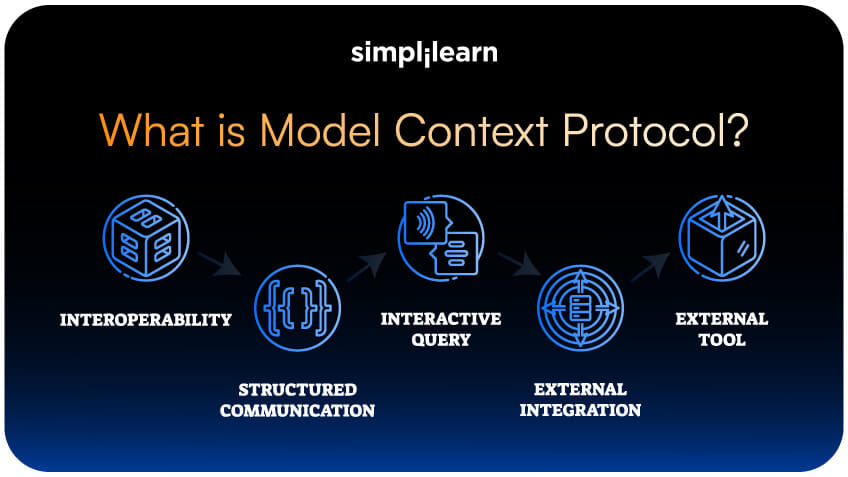 simplilearn

What is Model Context Protocol?

INTEROPERABILITY

STRUCTURED COMMUNICATION

INTERACTIVE QUERY

EXTERNAL INTEGRATION

EXTERNAL TOOL